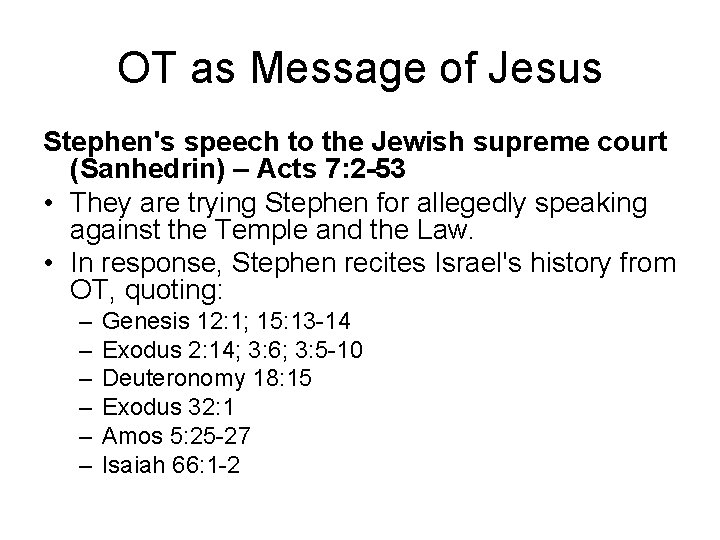 OT as Message of Jesus

Stephen's speech to the Jewish supreme court (Sanhedrin) – Acts 7:2-53

• They are trying Stephen for allegedly speaking against the Temple and the Law.
• In response, Stephen recites Israel's history from OT, quoting:
  – Genesis 12:1; 15:13-14
  – Exodus 2:14; 3:6; 3:5-10
  – Deuteronomy 18:15
  – Exodus 32:1
  – Amos 5:25-27
  – Isaiah 66:1-2